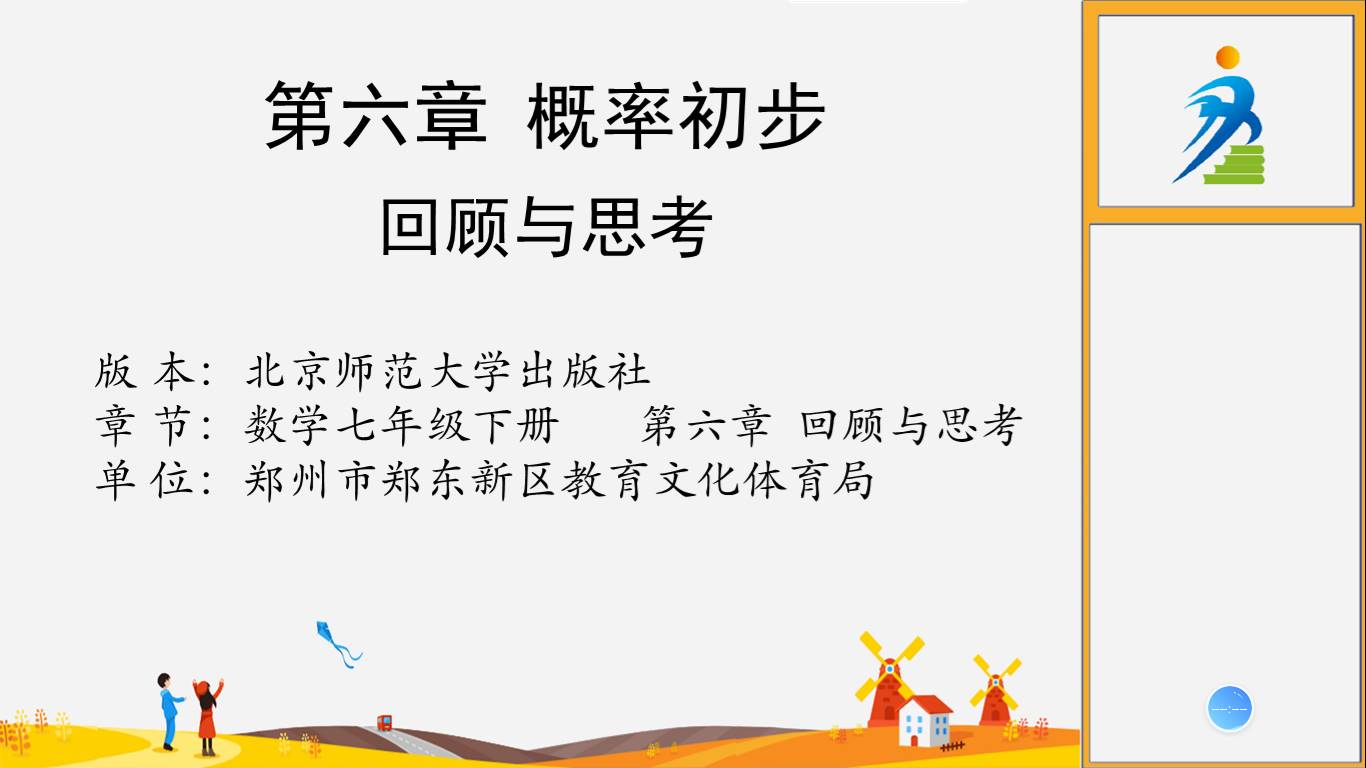 第六章 概率初步

回顾与思考

版 本：北京师范大学出版社
章 节：数学七年级下册　第六章 回顾与思考
单 位：郑州市郑东新区教育文化体育局